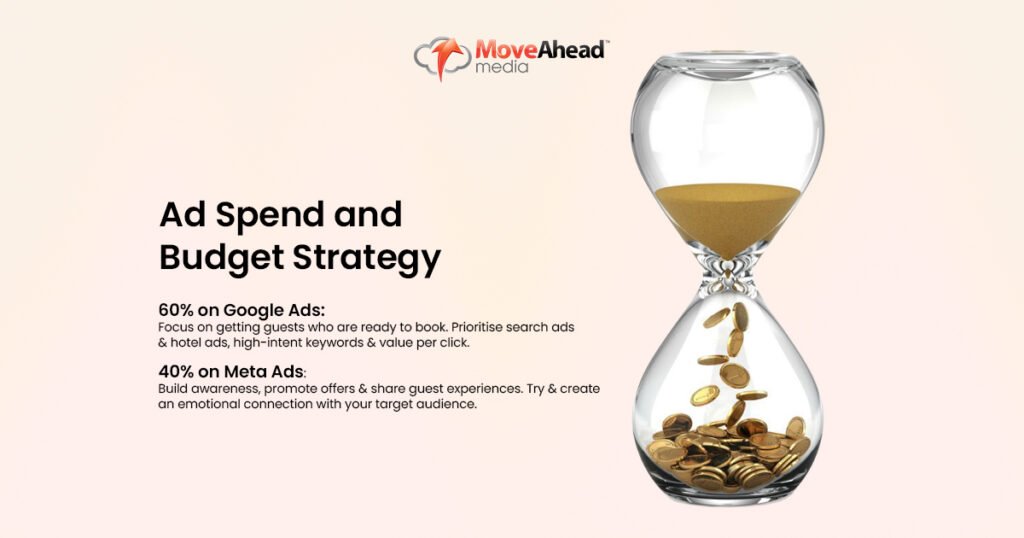 MoveAhead™ media

Ad Spend and Budget Strategy

60% on Google Ads:
Focus on getting guests who are ready to book. Prioritise search ads & hotel ads, high-intent keywords & value per click.

40% on Meta Ads:
Build awareness, promote offers & share guest experiences. Try & create an emotional connection with your target audience.